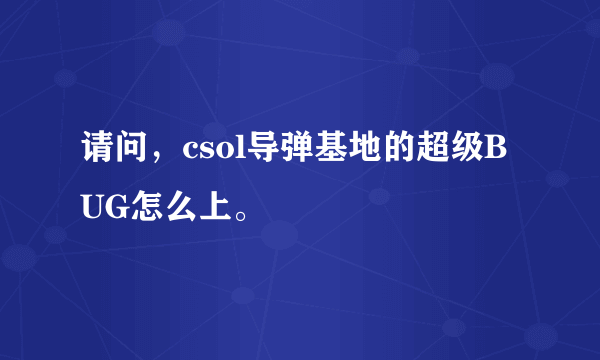 请问，csol导弹基地的超级BUG怎么上。